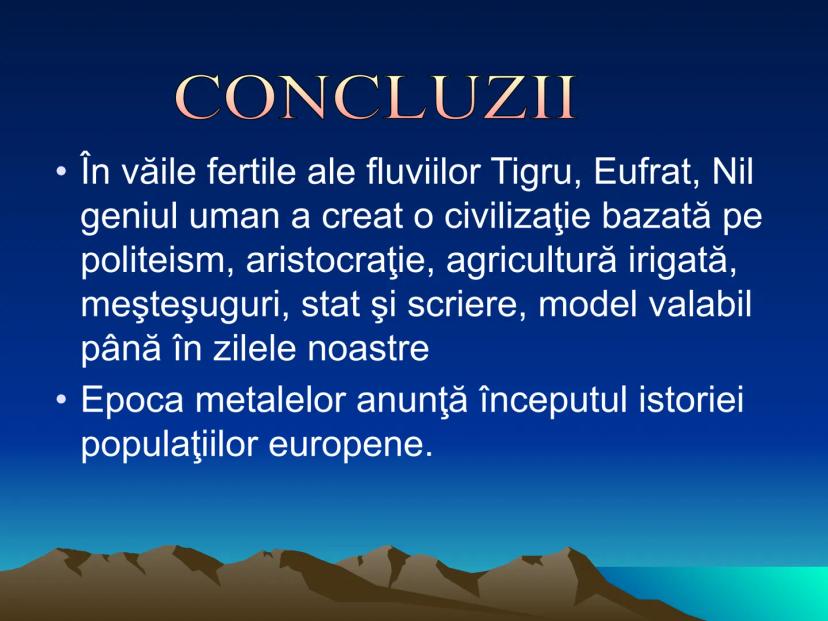 CONCLUZII

• În văile fertile ale fluviilor Tigru, Eufrat, Nil geniul uman a creat o civilizaţie bazată pe politeism, aristocraţie, agricultură irigată, meşteşuguri, stat şi scriere, model valabil până în zilele noastre

• Epoca metalelor anunţă începutul istoriei populaţiilor europene.